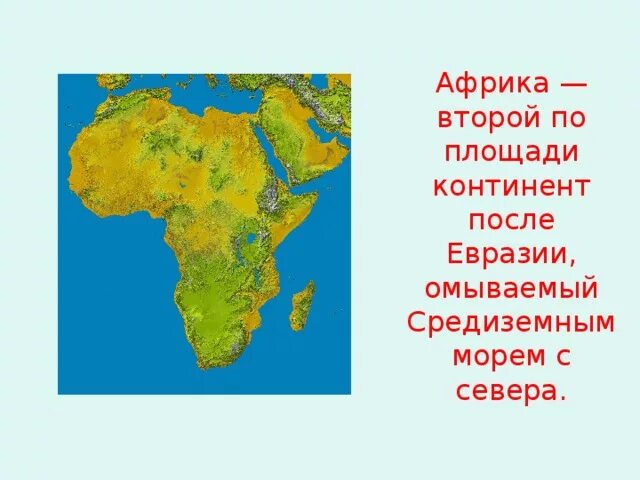 Африка — второй по площади континент после Евразии, омываемый Средиземным морем с севера.